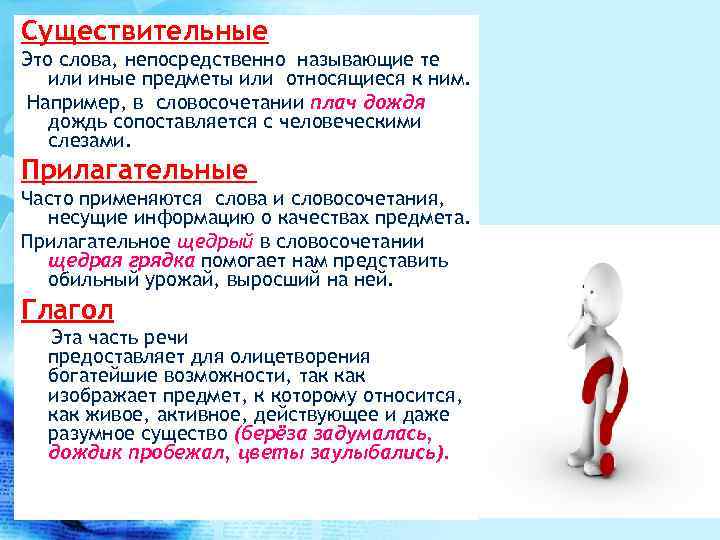 Существительные

Это слова, непосредственно называющие те или иные предметы или относящиеся к ним.

Например, в словосочетании плач дождя дождь сопоставляется с человеческими слезами.

Прилагательные

Часто применяются слова и словосочетания, несущие информацию о качествах предмета.

Прилагательное щедрый в словосочетании щедрая грядка помогает нам представить обильный урожай, выросший на ней.

Глагол

Эта часть речи предоставляет для олицетворения богатейшие возможности, так как изображает предмет, к которому относится, как живое, активное, действующее и даже разумное существо (берёза задумалась, дождик пробежал, цветы заулыбались).